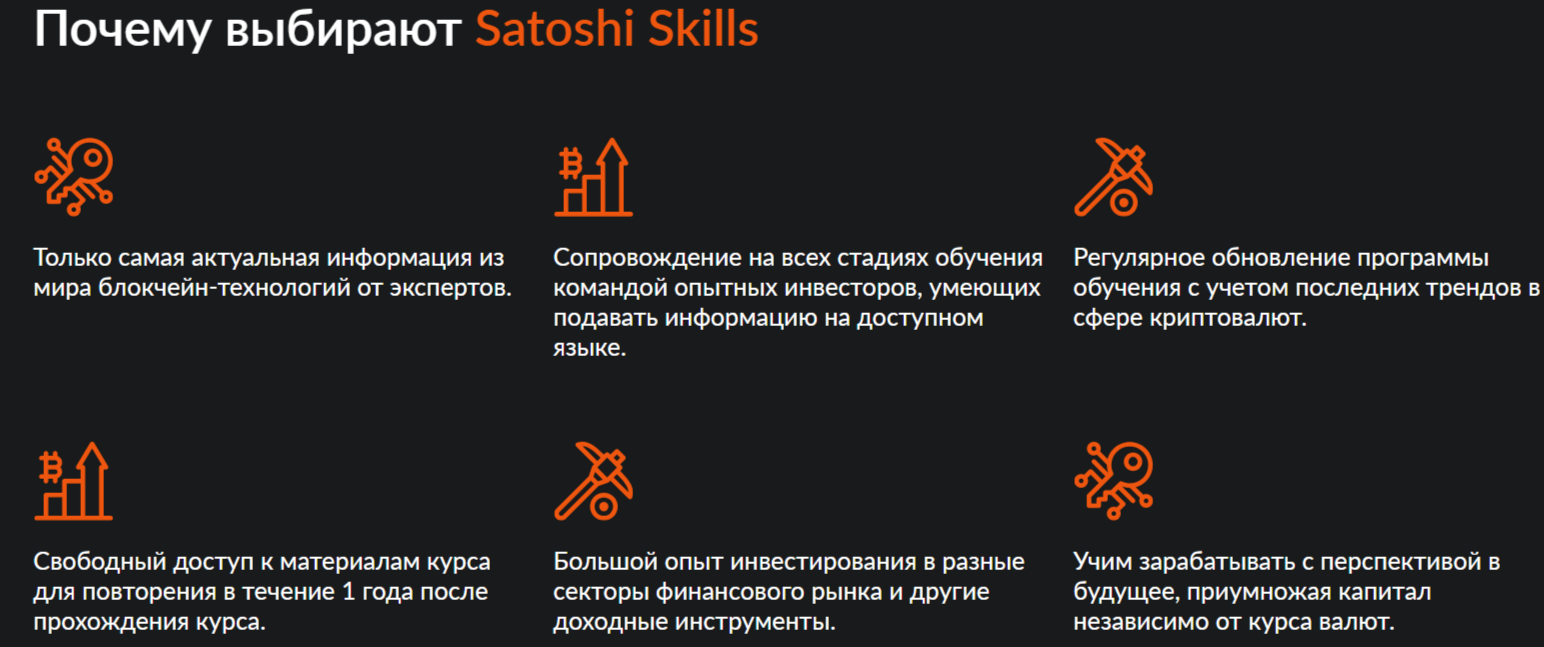 Почему выбирают Satoshi Skills

Только самая актуальная информация из мира блокчейн-технологий от экспертов.

Сопровождение на всех стадиях обучения командой опытных инвесторов, умеющих подавать информацию на доступном языке.

Регулярное обновление программы обучения с учетом последних трендов в сфере криптовалют.

Свободный доступ к материалам курса для повторения в течение 1 года после прохождения курса.

Большой опыт инвестирования в разные секторы финансового рынка и другие доходные инструменты.

Учим зарабатывать с перспективой в будущее, приумножая капитал независимо от курса валют.